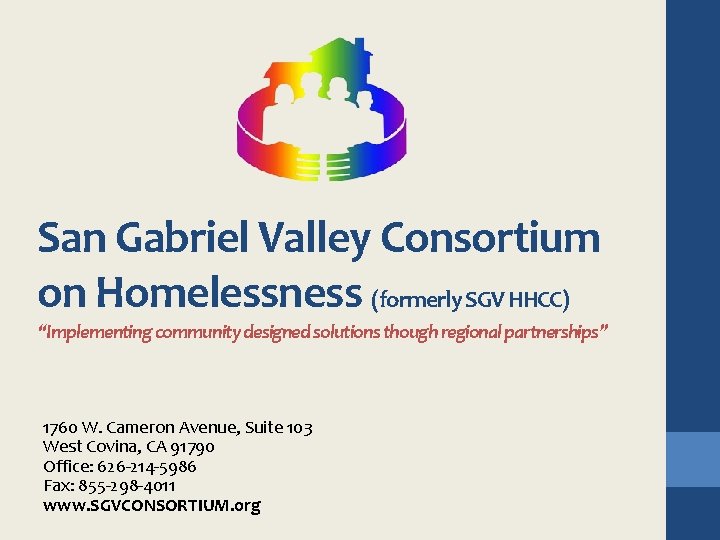 San Gabriel Valley Consortium on Homelessness (formerly SGV HHCC)

"Implementing community designed solutions though regional partnerships"

1760 W. Cameron Avenue, Suite 103
West Covina, CA 91790
Office: 626-214-5986
Fax: 855-298-4011
www.SGVCONSORTIUM.org